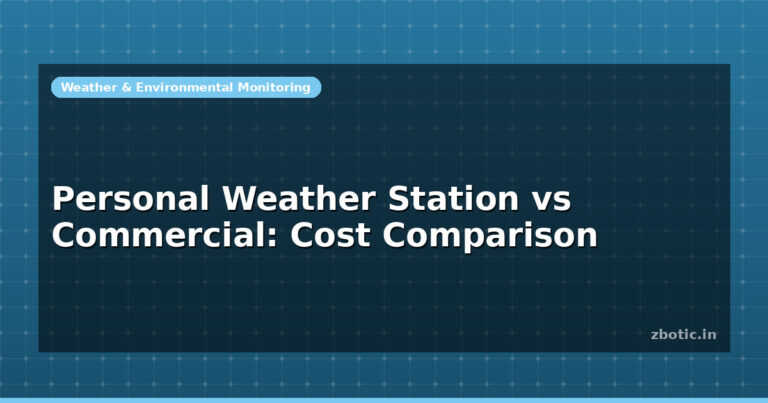 Weather & Environmental Monitoring

Personal Weather Station vs Commercial: Cost Comparison

zbotic.in